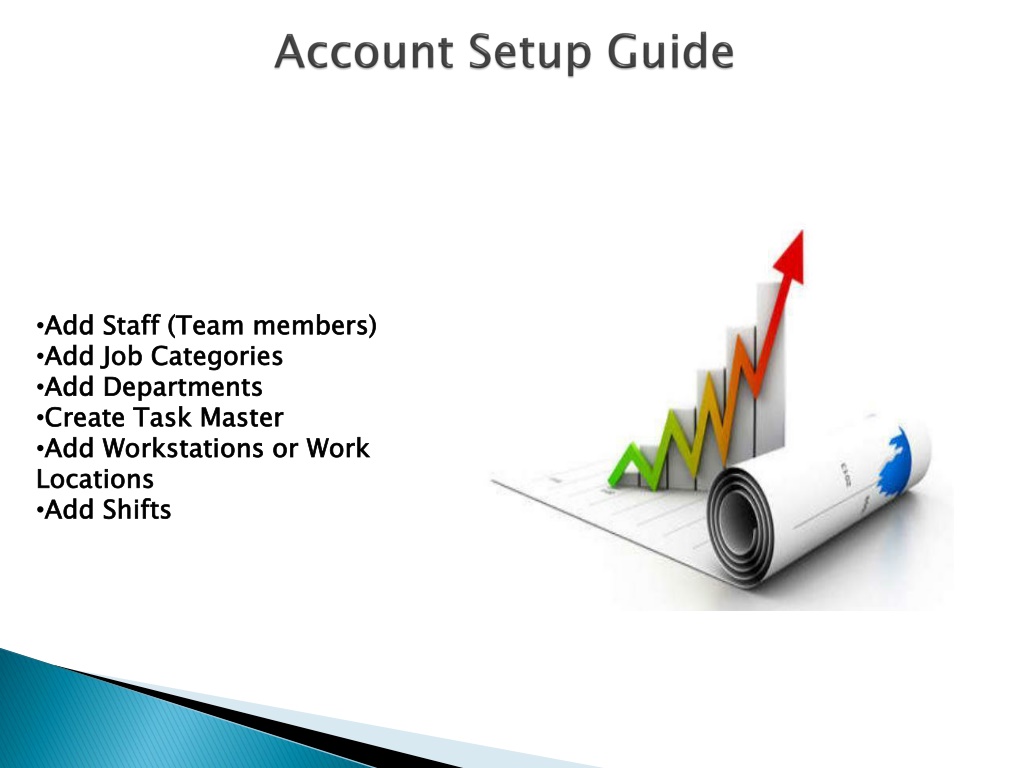 Account Setup Guide

•Add Staff (Team members)
•Add Job Categories
•Add Departments
•Create Task Master
•Add Workstations or Work Locations
•Add Shifts